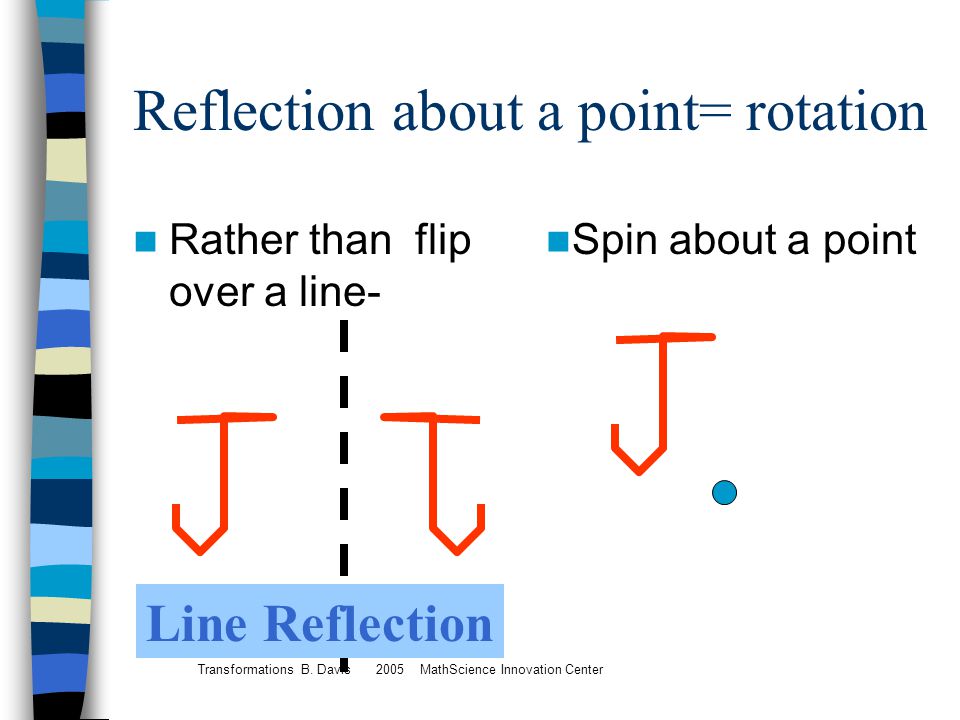 Reflection about a point= rotation

Rather than flip over a line-

Spin about a point

Line Reflection

Transformations B. Davis 2005 MathScience Innovation Center